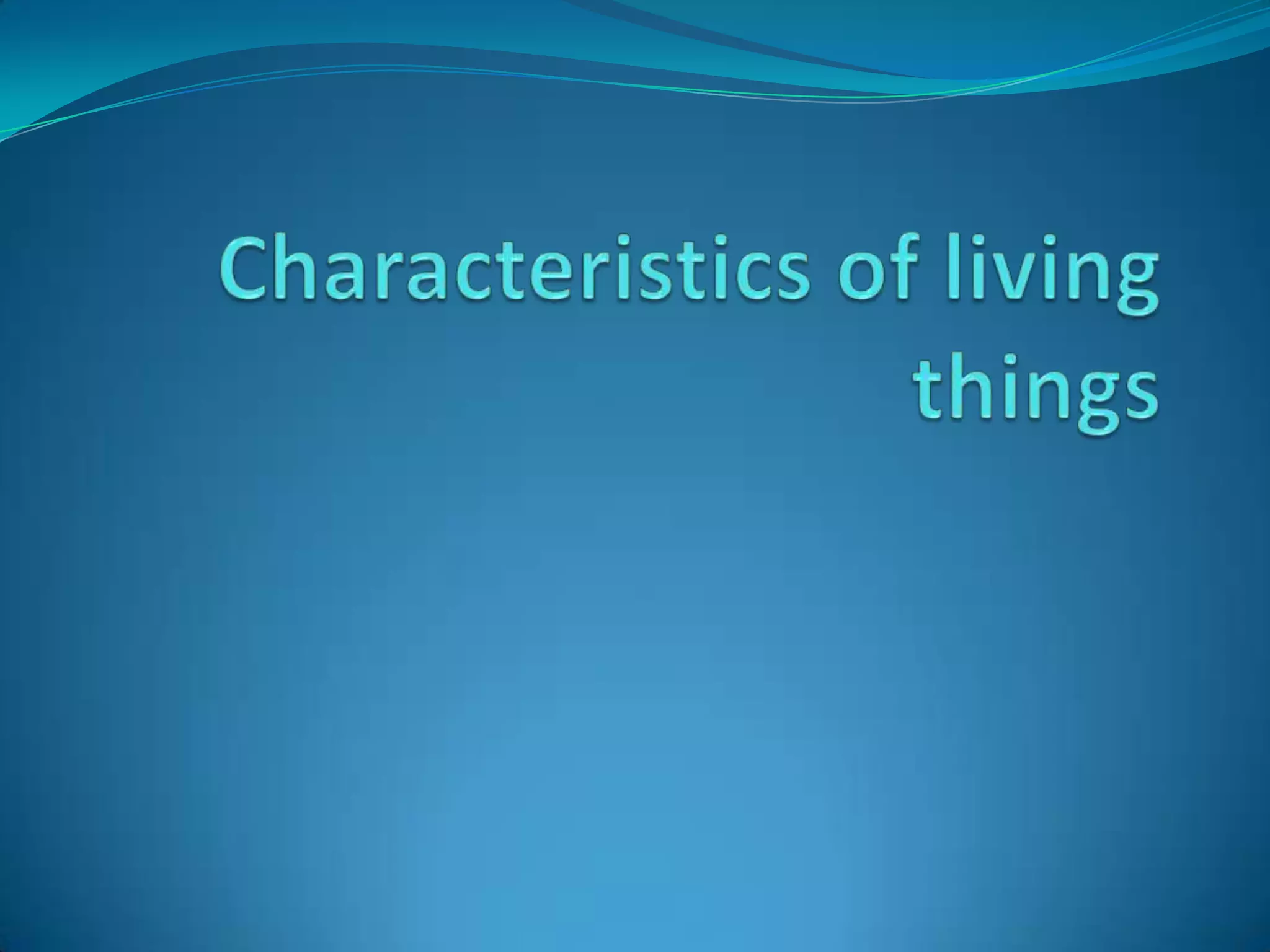 Characteristics of living things